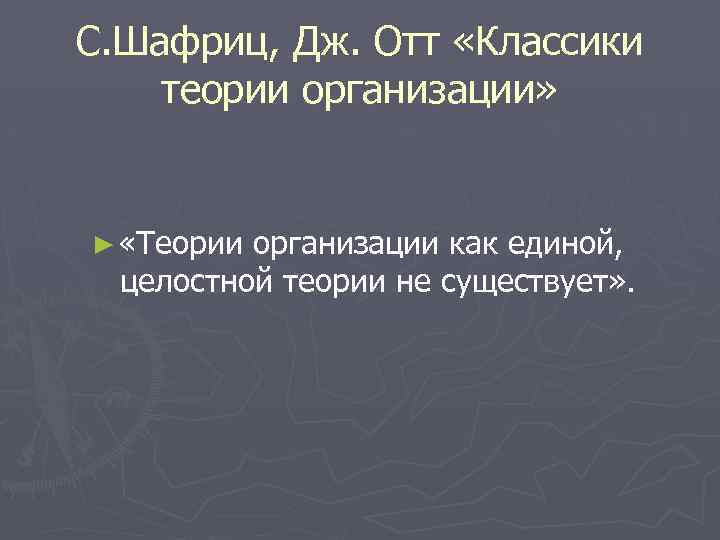 С.Шафриц, Дж. Отт «Классики теории организации»

► «Теории организации как единой, целостной теории не существует».